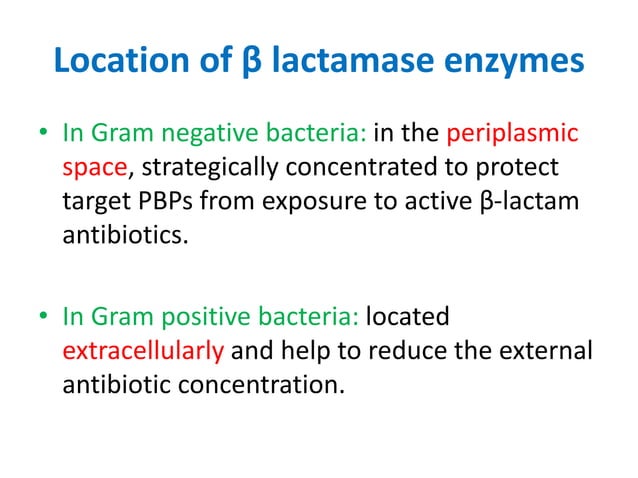 Location of β lactamase enzymes

• In Gram negative bacteria: in the periplasmic space, strategically concentrated to protect target PBPs from exposure to active β-lactam antibiotics.

• In Gram positive bacteria: located extracellularly and help to reduce the external antibiotic concentration.